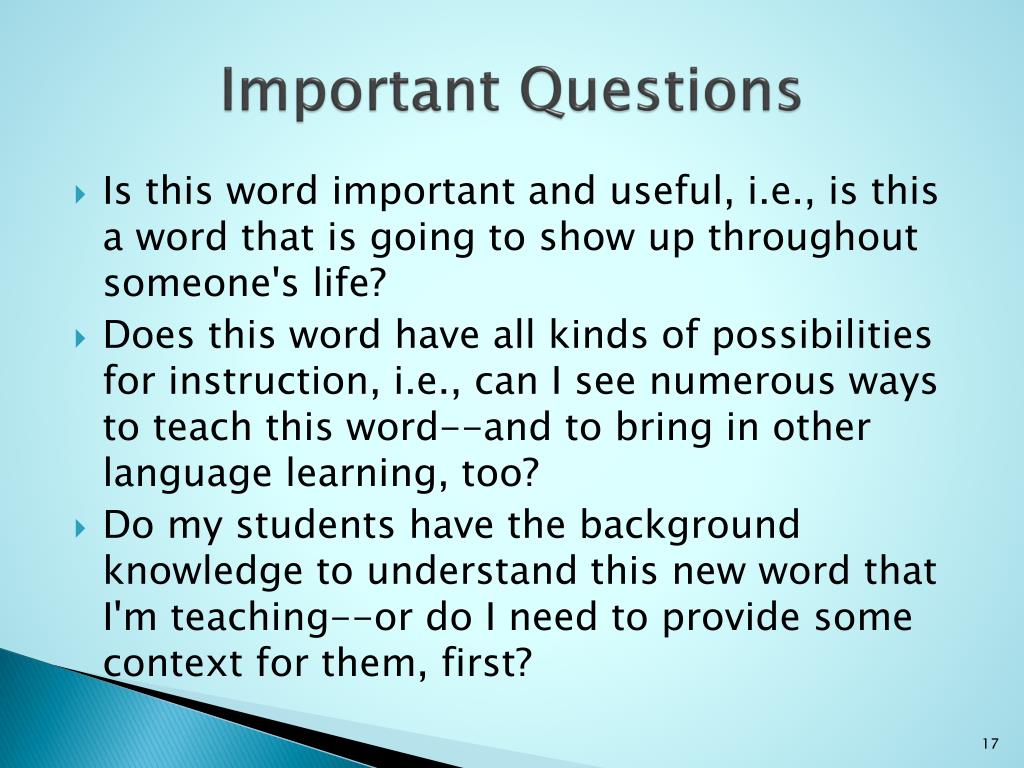 Important Questions

Is this word important and useful, i.e., is this a word that is going to show up throughout someone's life?

Does this word have all kinds of possibilities for instruction, i.e., can I see numerous ways to teach this word--and to bring in other language learning, too?

Do my students have the background knowledge to understand this new word that I'm teaching--or do I need to provide some context for them, first?

17